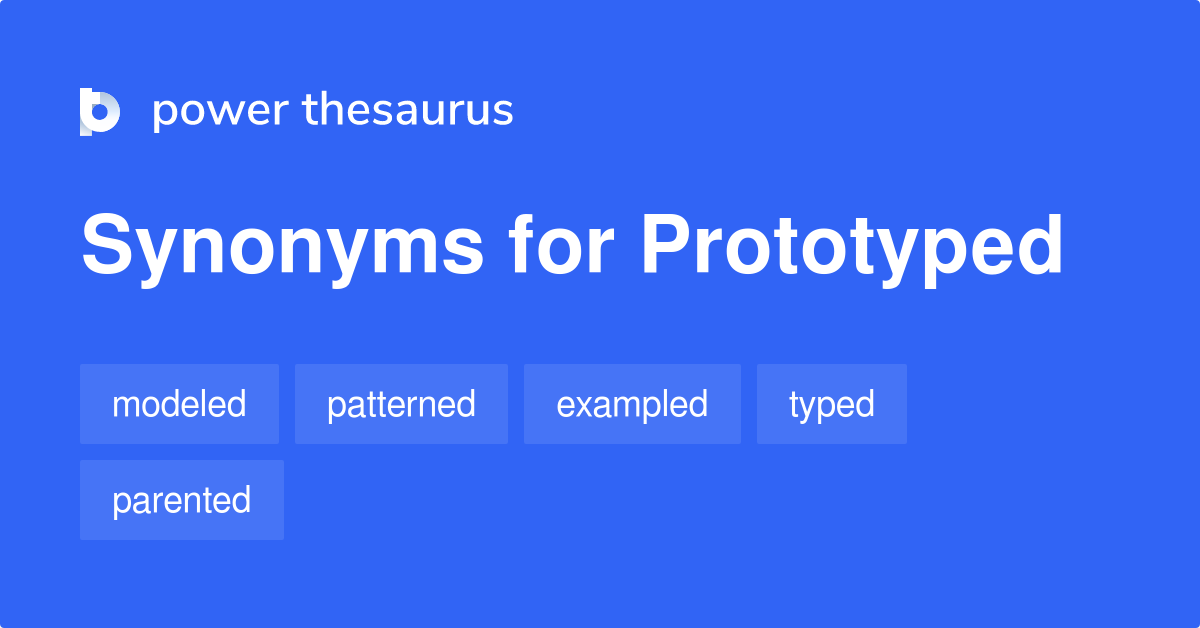 power thesaurus

Synonyms for Prototyped

modeled

patterned

exampled

typed

parented